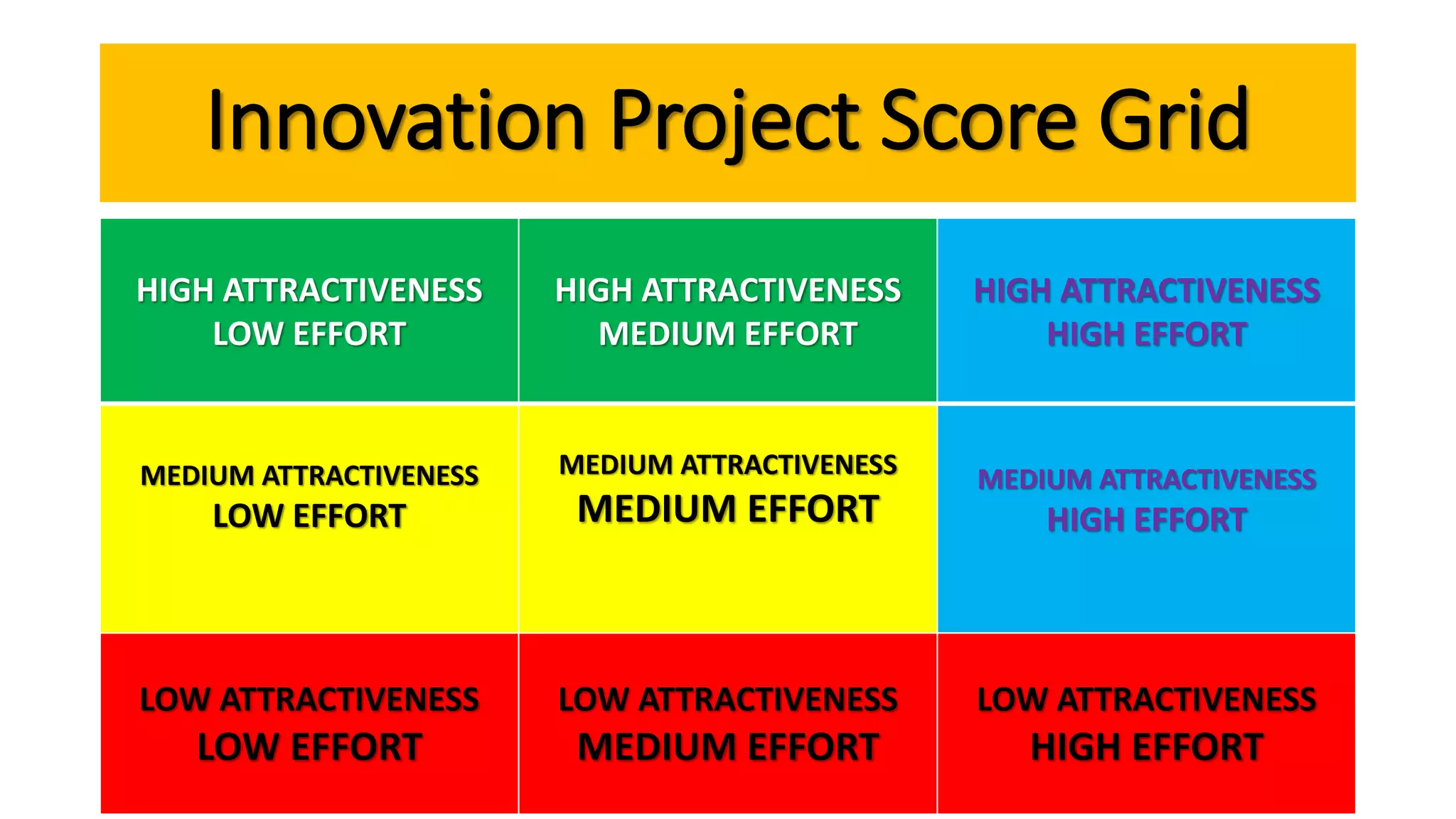 Innovation Project Score Grid

| HIGH ATTRACTIVENESS LOW EFFORT | HIGH ATTRACTIVENESS MEDIUM EFFORT | HIGH ATTRACTIVENESS HIGH EFFORT |
|---|---|---|
| MEDIUM ATTRACTIVENESS LOW EFFORT | MEDIUM ATTRACTIVENESS MEDIUM EFFORT | MEDIUM ATTRACTIVENESS HIGH EFFORT |
| LOW ATTRACTIVENESS LOW EFFORT | LOW ATTRACTIVENESS MEDIUM EFFORT | LOW ATTRACTIVENESS HIGH EFFORT |